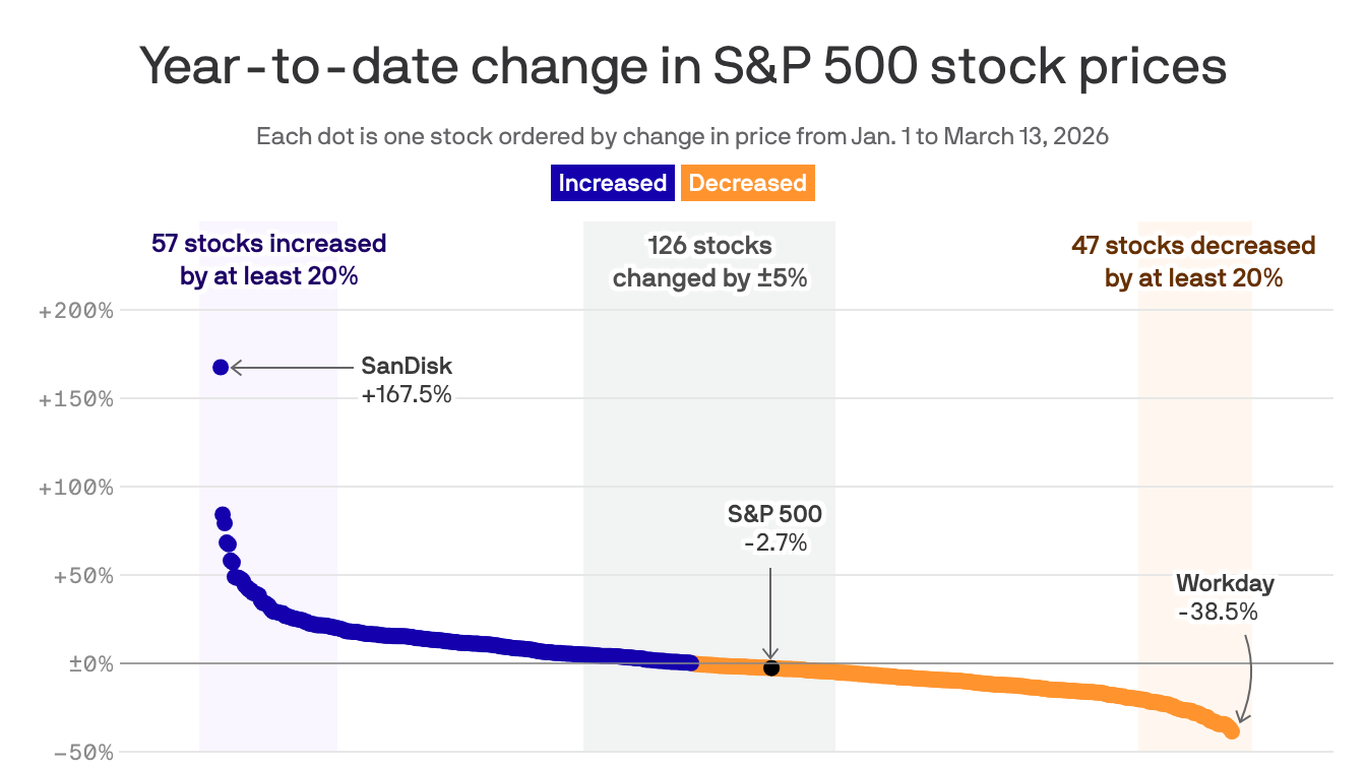 Year-to-date change in S&P 500 stock prices

Each dot is one stock ordered by change in price from Jan. 1 to March 13, 2026

Increased Decreased

57 stocks increased by at least 20%

126 stocks changed by ±5%

47 stocks decreased by at least 20%

+200%

+150%

+100%

+50%

±0%

-50%

SanDisk +167.5%

S&P 500 -2.7%

Workday -38.5%